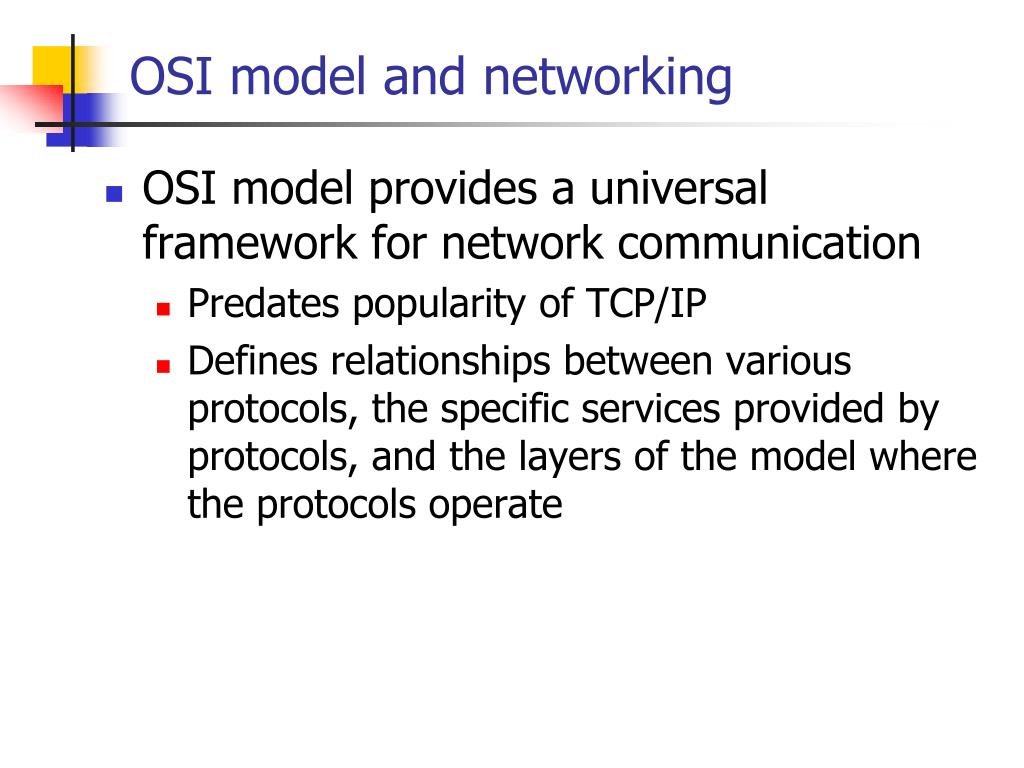 OSI model and networking

OSI model provides a universal framework for network communication

Predates popularity of TCP/IP

Defines relationships between various protocols, the specific services provided by protocols, and the layers of the model where the protocols operate